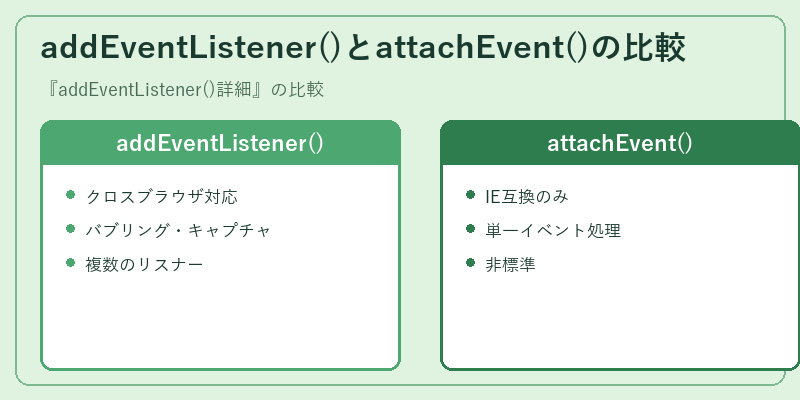 addEventListener()とattachEvent()の比較

『addEventListener()詳細』の比較

addEventListener()

- クロスブラウザ対応
- バブリング・キャプチャ
- 複数のリスナー

attachEvent()

- IE互換のみ
- 単一イベント処理
- 非標準